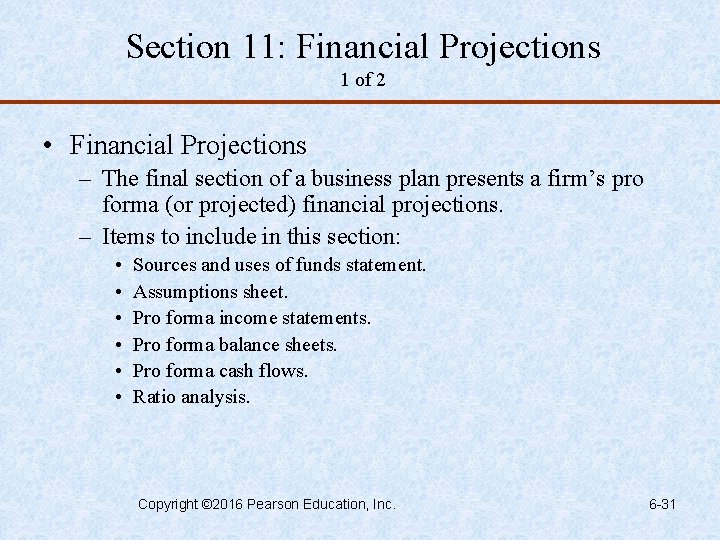 Section 11: Financial Projections
1 of 2

• Financial Projections
– The final section of a business plan presents a firm's pro forma (or projected) financial projections.
– Items to include in this section:
• Sources and uses of funds statement.
• Assumptions sheet.
• Pro forma income statements.
• Pro forma balance sheets.
• Pro forma cash flows.
• Ratio analysis.

Copyright ©2016 Pearson Education, Inc.

6-31